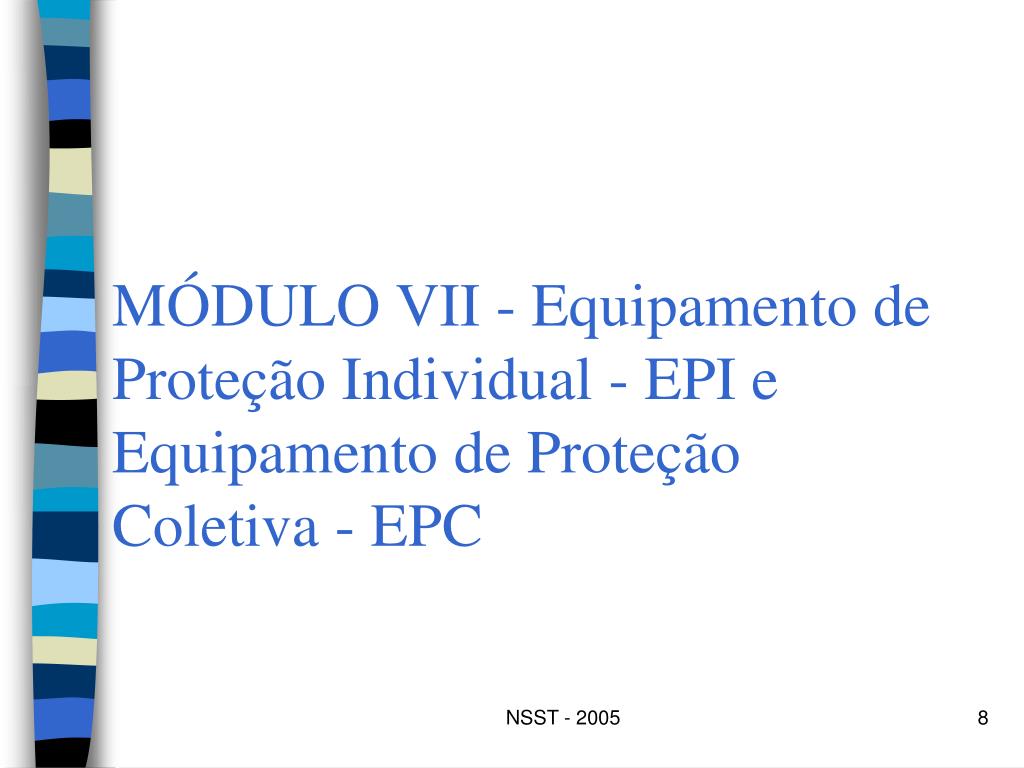 MÓDULO VII - Equipamento de Proteção Individual - EPI e Equipamento de Proteção Coletiva - EPC

NSST - 2005

8